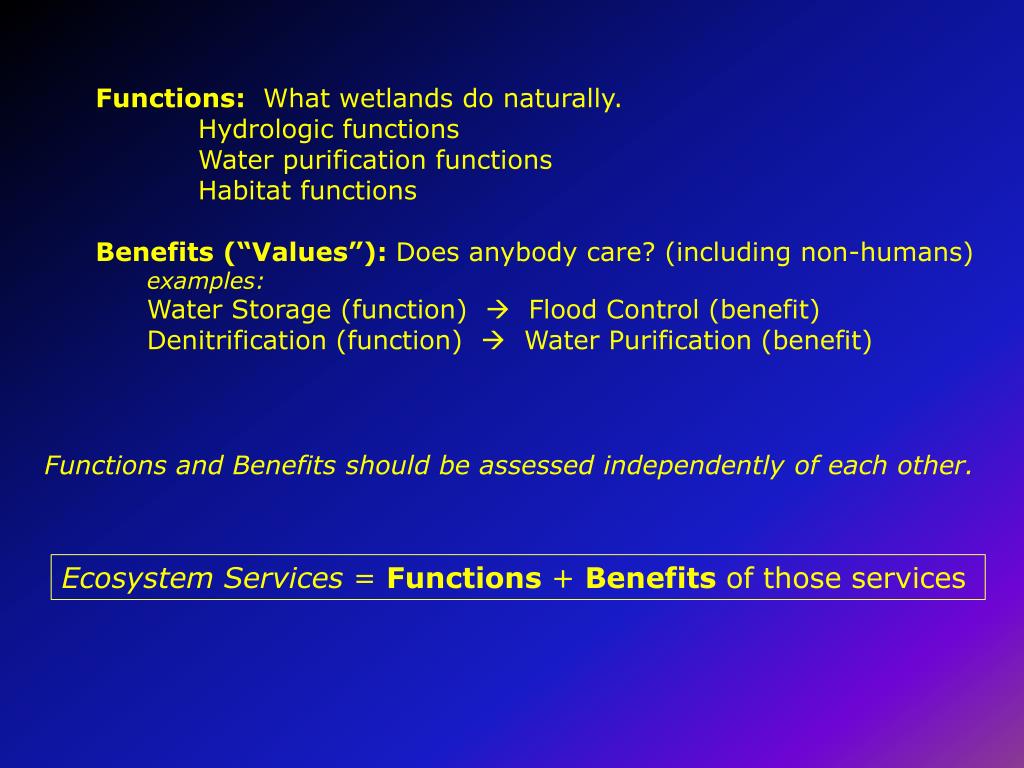 Functions: What wetlands do naturally.
Hydrologic functions
Water purification functions
Habitat functions

Benefits (“Values”): Does anybody care? (including non-humans)
examples:
Water Storage (function) → Flood Control (benefit)
Denitrification (function) → Water Purification (benefit)

Functions and Benefits should be assessed independently of each other.

Ecosystem Services = Functions + Benefits of those services